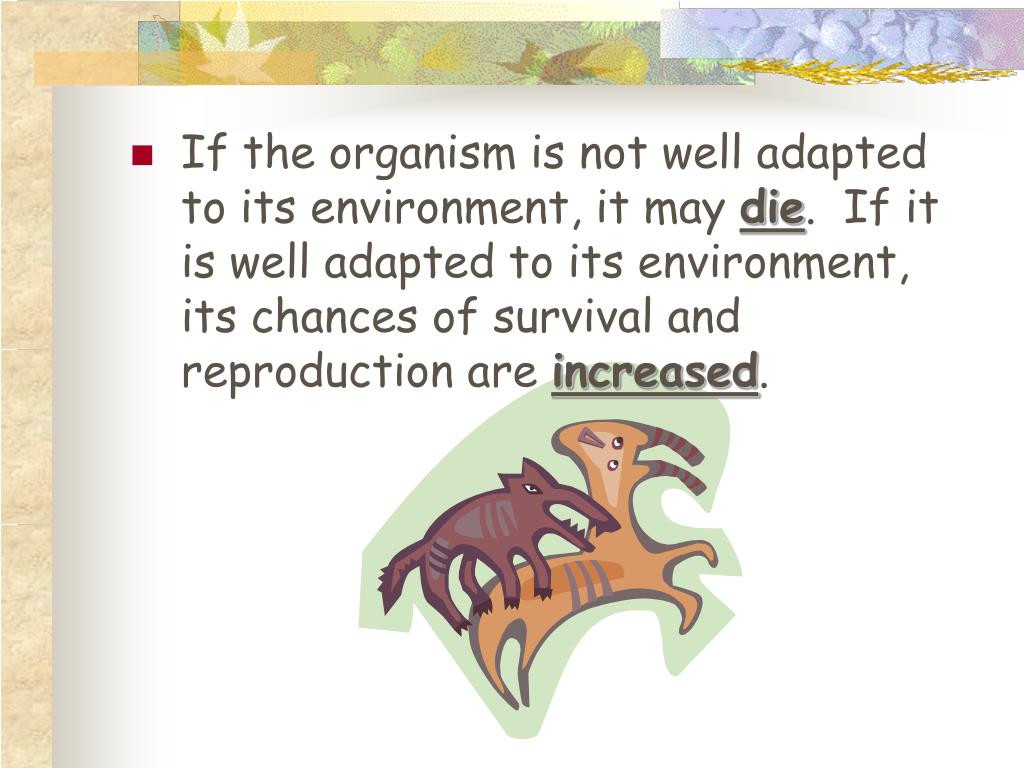 If the organism is not well adapted to its environment, it may die.  If it is well adapted to its environment, its chances of survival and reproduction are increased.